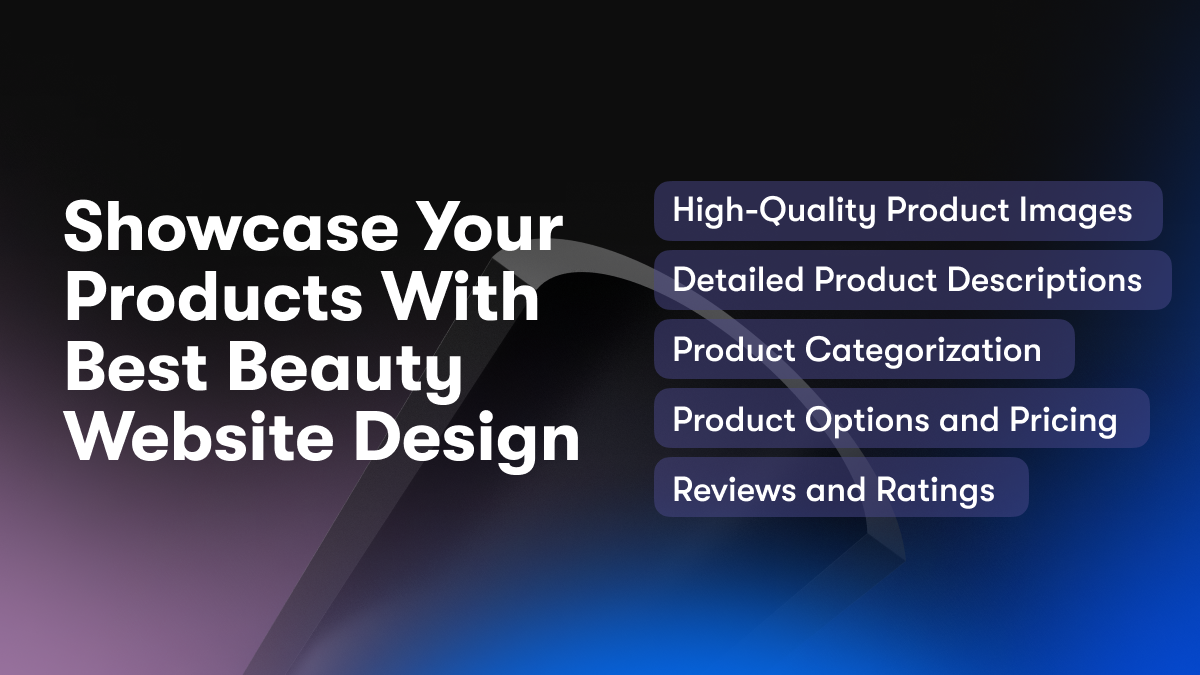 Showcase Your Products With Best Beauty Website Design

High-Quality Product Images

Detailed Product Descriptions

Product Categorization

Product Options and Pricing

Reviews and Ratings